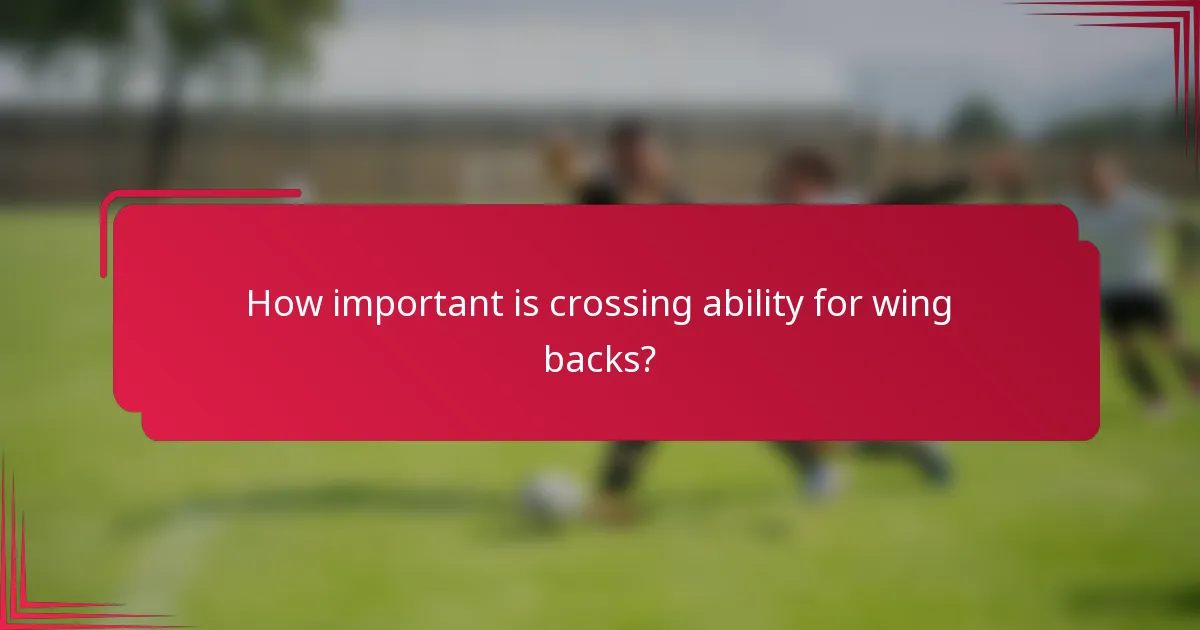 How important is crossing ability for wing backs?